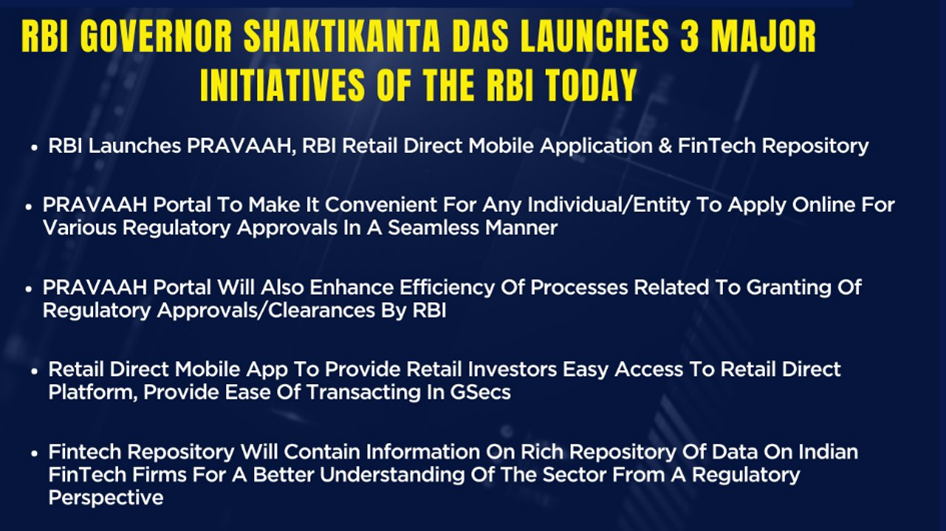 RBI GOVERNOR SHAKTIKANTA DAS LAUNCHES 3 MAJOR INITIATIVES OF THE RBI TODAY

• RBI Launches PRAVAAH, RBI Retail Direct Mobile Application & FinTech Repository

• PRAVAAH Portal To Make It Convenient For Any Individual/Entity To Apply Online For Various Regulatory Approvals In A Seamless Manner

• PRAVAAH Portal Will Also Enhance Efficiency Of Processes Related To Granting Of Regulatory Approvals/Clearances By RBI

• Retail Direct Mobile App To Provide Retail Investors Easy Access To Retail Direct Platform, Provide Ease Of Transacting In GSecs

• Fintech Repository Will Contain Information On Rich Repository Of Data On Indian FinTech Firms For A Better Understanding Of The Sector From A Regulatory Perspective